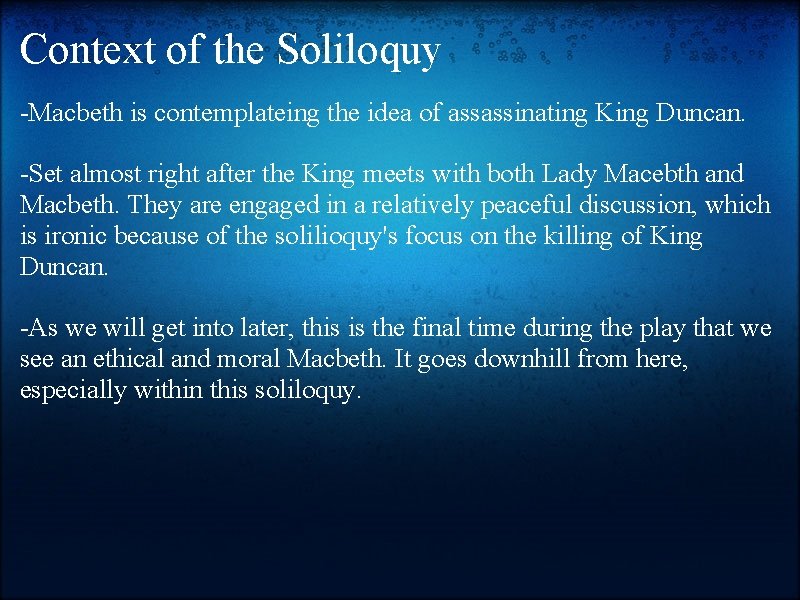 Context of the Soliloquy

-Macbeth is contemplateing the idea of assassinating King Duncan.

-Set almost right after the King meets with both Lady Macebth and Macbeth. They are engaged in a relatively peaceful discussion, which is ironic because of the solilioquy's focus on the killing of King Duncan.

-As we will get into later, this is the final time during the play that we see an ethical and moral Macbeth. It goes downhill from here, especially within this soliloquy.